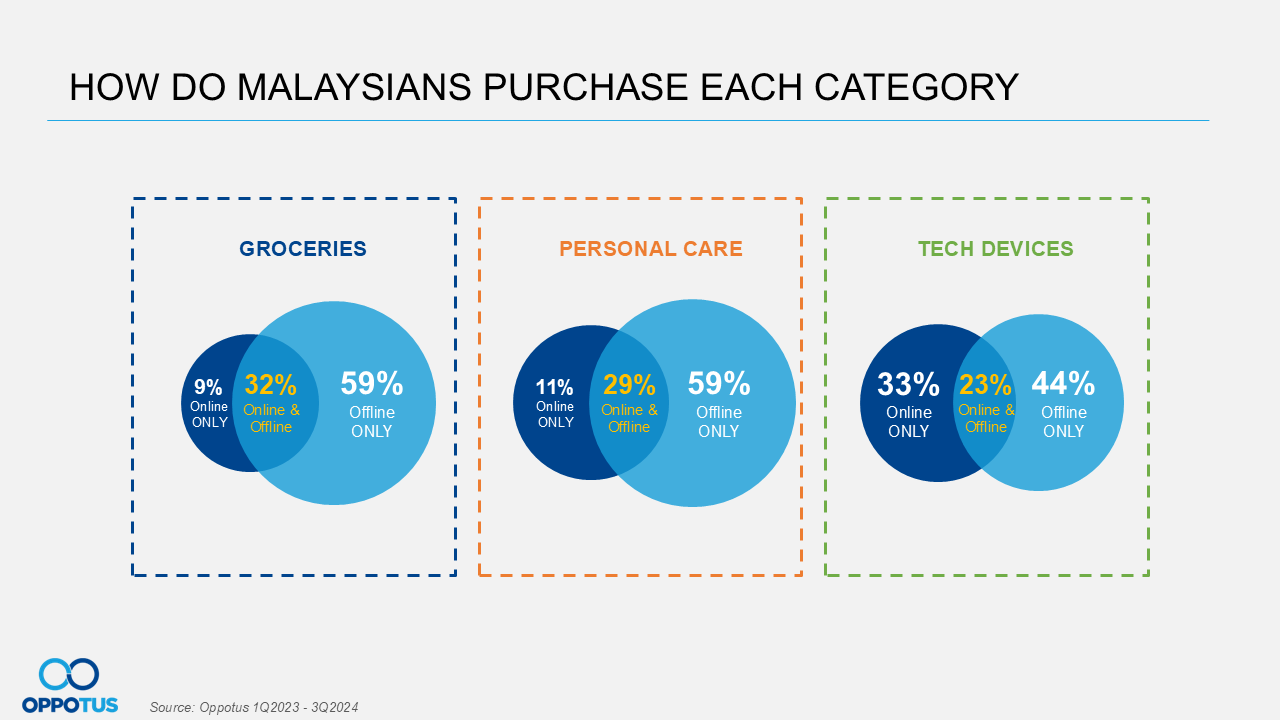 HOW DO MALAYSIANS PURCHASE EACH CATEGORY

GROCERIES

9%
Online
ONLY

32%
Online & Offline

59%
Offline
ONLY

PERSONAL CARE

11%
Online
ONLY

29%
Online & Offline

59%
Offline
ONLY

TECH DEVICES

33%
Online
ONLY

23%
Online & Offline

44%
Offline
ONLY

OPPOTUS

Source: Oppotus 1Q2023 - 3Q2024